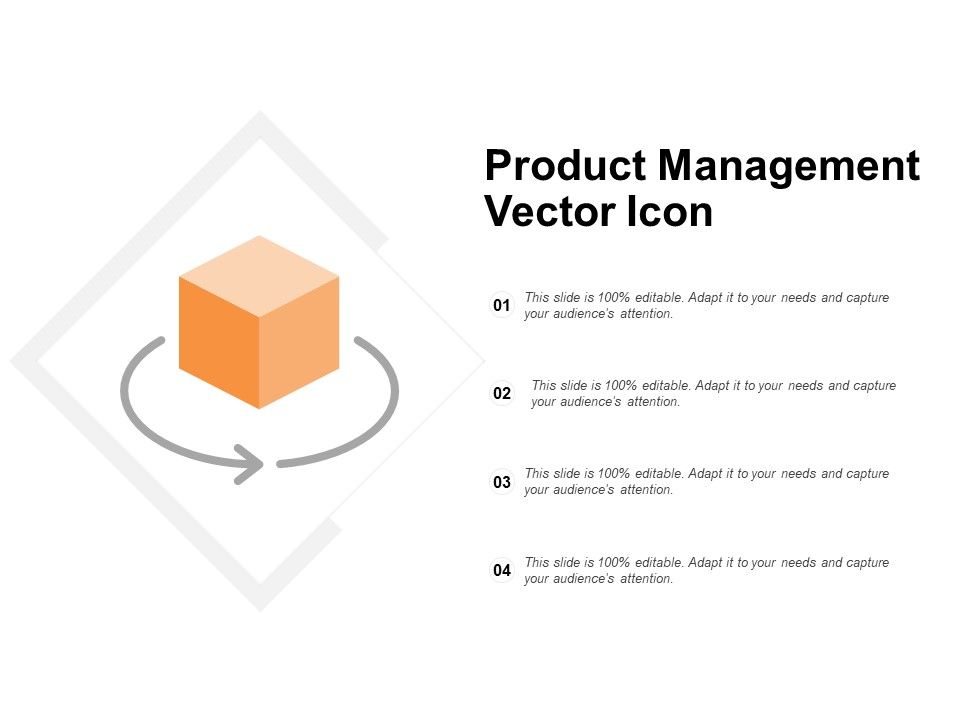 Product Management Vector Icon

01 This slide is 100% editable. Adapt it to your needs and capture your audience's attention.

02 This slide is 100% editable. Adapt it to your needs and capture your audience's attention.

03 This slide is 100% editable. Adapt it to your needs and capture your audience's attention.

04 This slide is 100% editable. Adapt it to your needs and capture your audience's attention.